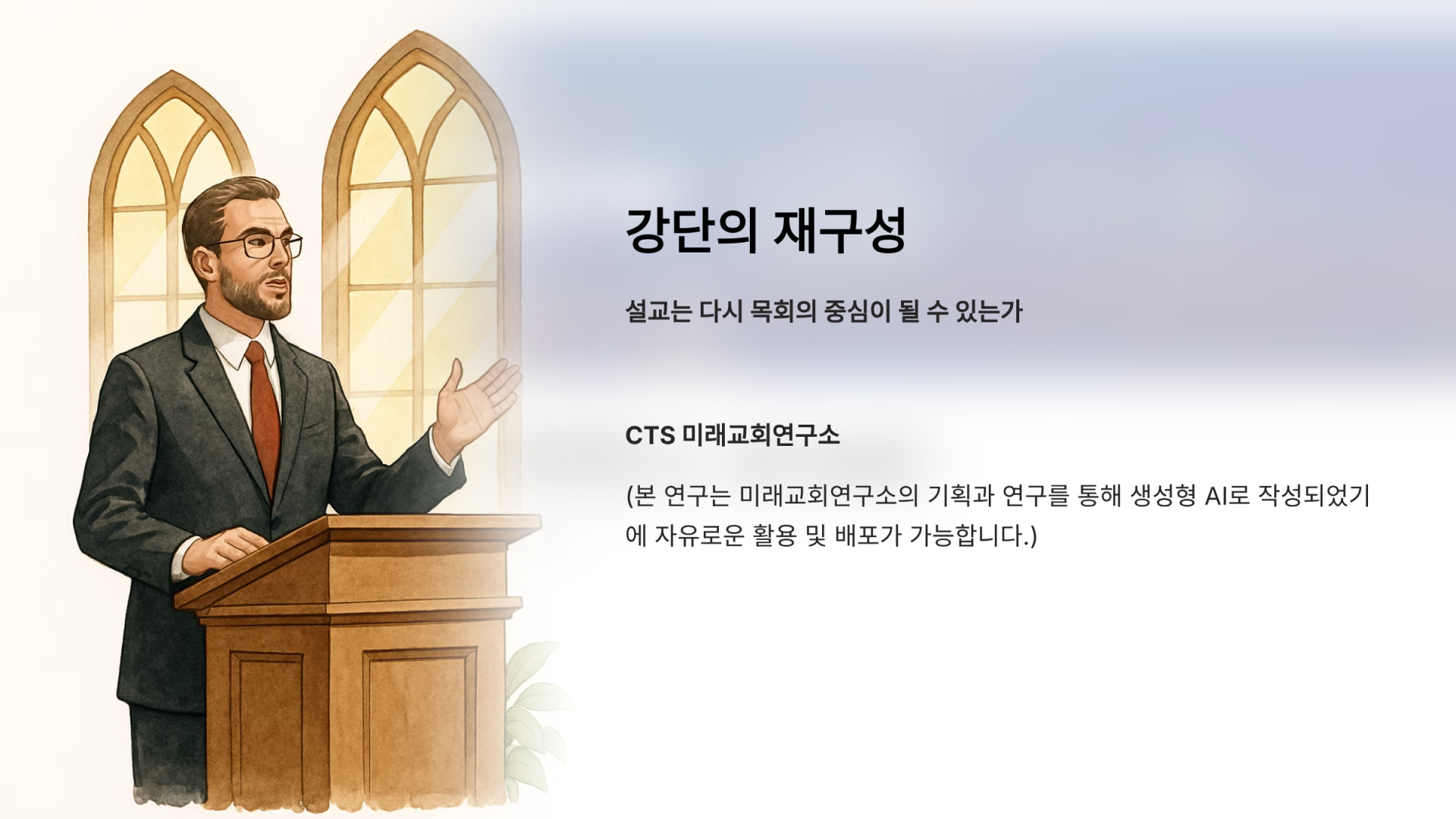 강단의 재구성

설교는 다시 목회의 중심이 될 수 있는가

CTS 미래교회연구소

(본 연구는 미래교회연구소의 기획과 연구를 통해 생성형 AI로 작성되었기에 자유로운 활용 및 배포가 가능합니다.)